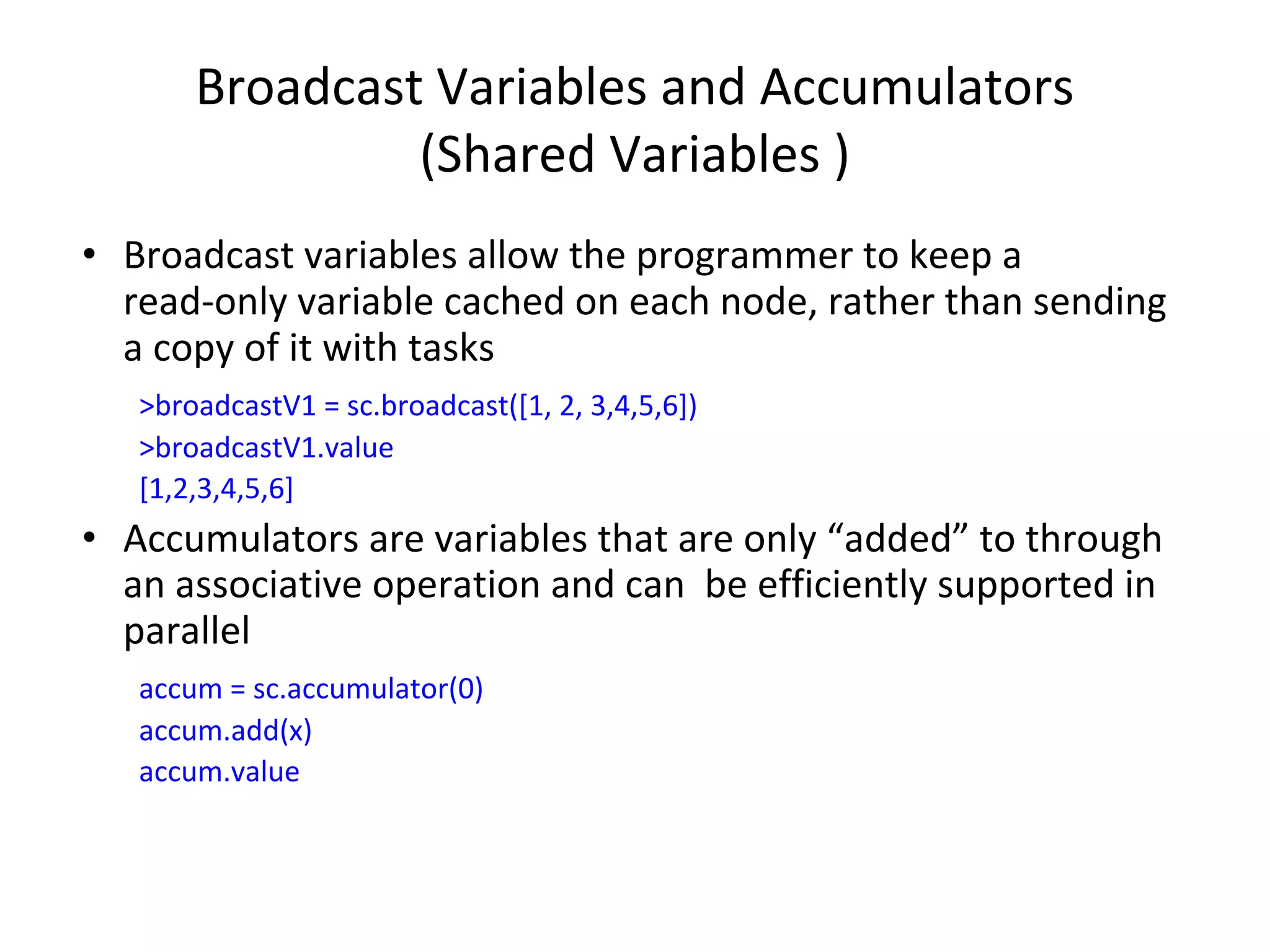 Broadcast Variables and Accumulators (Shared Variables )

• Broadcast variables allow the programmer to keep a read-only variable cached on each node, rather than sending a copy of it with tasks

>broadcastV1 = sc.broadcast([1, 2, 3,4,5,6])
>broadcastV1.value
[1,2,3,4,5,6]

• Accumulators are variables that are only “added” to through an associative operation and can be efficiently supported in parallel

accum = sc.accumulator(0)
accum.add(x)
accum.value